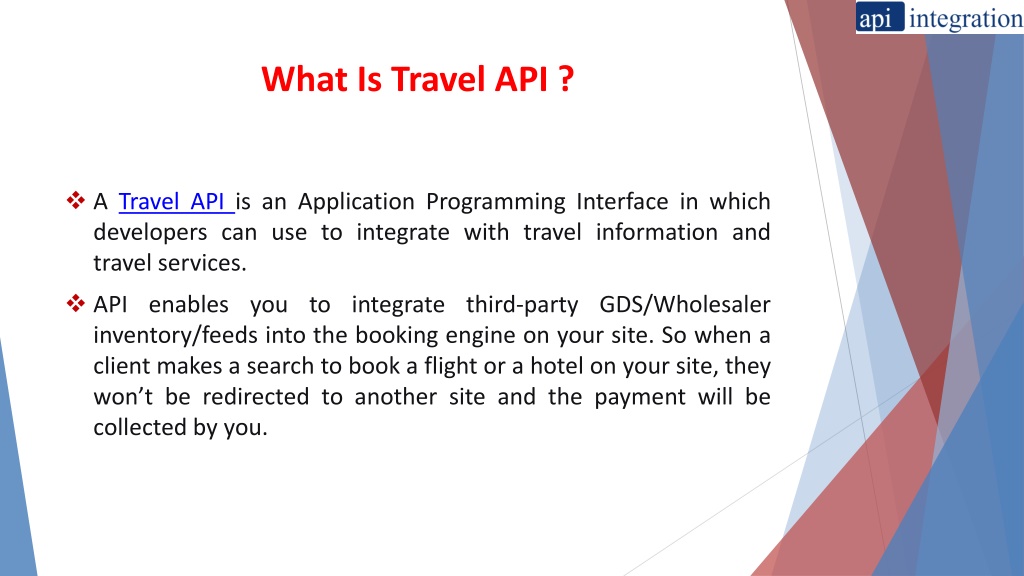 api integration

What Is Travel API ?

❖ A Travel API is an Application Programming Interface in which developers can use to integrate with travel information and travel services.

❖ API enables you to integrate third-party GDS/Wholesaler inventory/feeds into the booking engine on your site. So when a client makes a search to book a flight or a hotel on your site, they won't be redirected to another site and the payment will be collected by you.